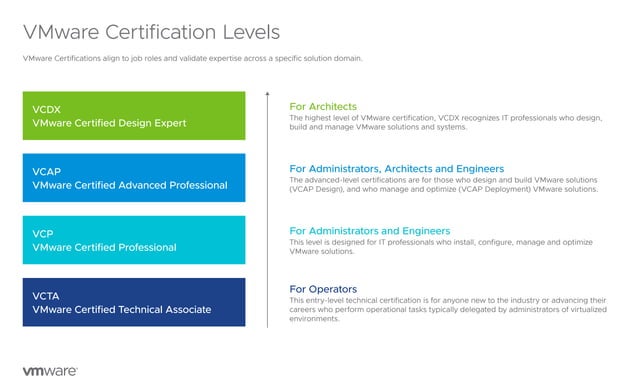 VMware Certification Levels

VMware Certifications align to job roles and validate expertise across a specific solution domain.

VCDX
VMware Certified Design Expert

VCAP
VMware Certified Advanced Professional

VCP
VMware Certified Professional

VCTA
VMware Certified Technical Associate

For Architects
The highest level of VMware certification, VCDX recognizes IT professionals who design, build and manage VMware solutions and systems.

For Administrators, Architects and Engineers
The advanced-level certifications are for those who design and build VMware solutions (VCAP Design), and who manage and optimize (VCAP Deployment) VMware solutions.

For Administrators and Engineers
This level is designed for IT professionals who install, configure, manage and optimize VMware solutions.

For Operators
This entry-level technical certification is for anyone new to the industry or advancing their careers who perform operational tasks typically delegated by administrators of virtualized environments.

vmware